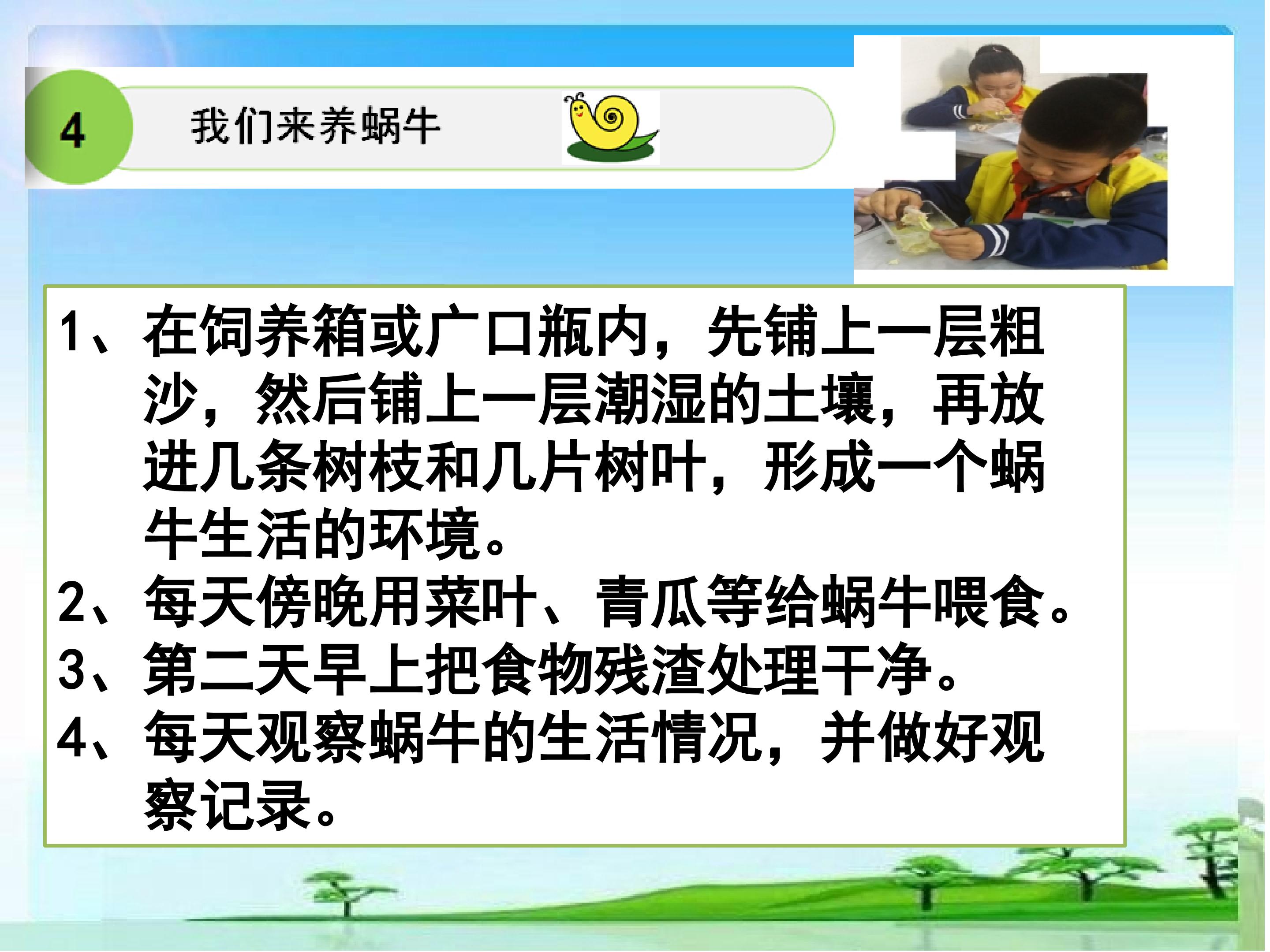 4

我们来养蜗牛

1、在饲养箱或广口瓶内，先铺上一层粗沙，然后铺上一层潮湿的土壤，再放进几条树枝和几片树叶，形成一个蜗牛生活的环境。
2、每天傍晚用菜叶、青瓜等给蜗牛喂食。
3、第二天早上把食物残渣处理干净。
4、每天观察蜗牛的生活情况，并做好观察记录。